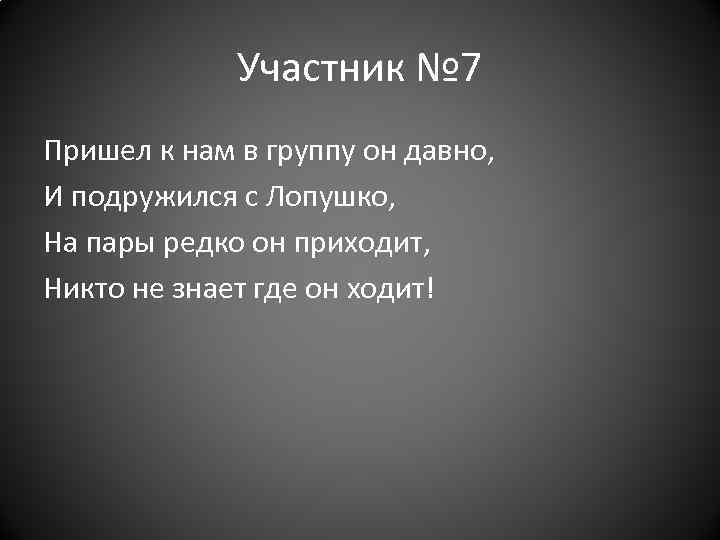 Участник №7

Пришел к нам в группу он давно,
И подружился с Лопушко,
На пары редко он приходит,
Никто не знает где он ходит!